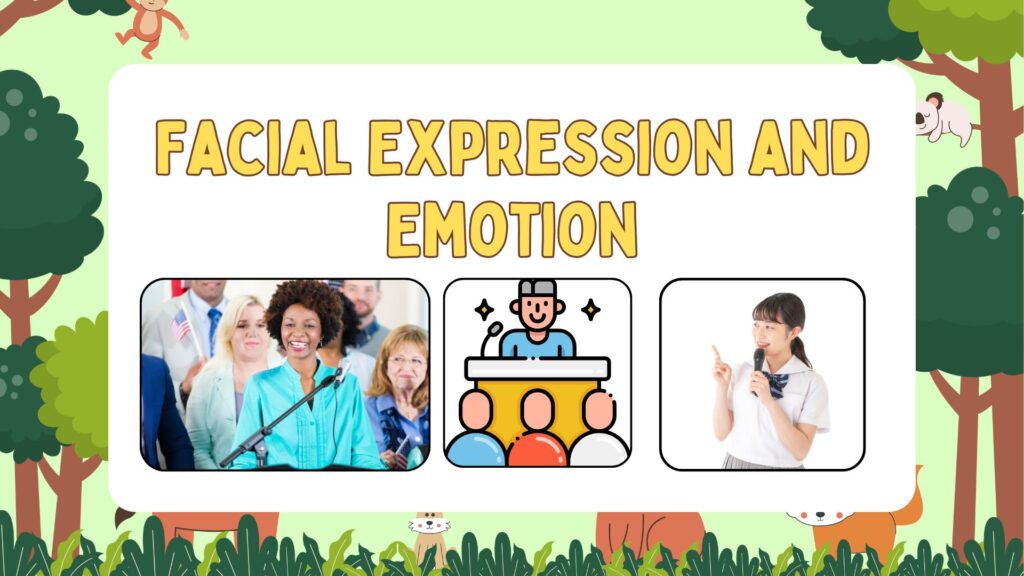 FACIAL EXPRESSION AND EMOTION